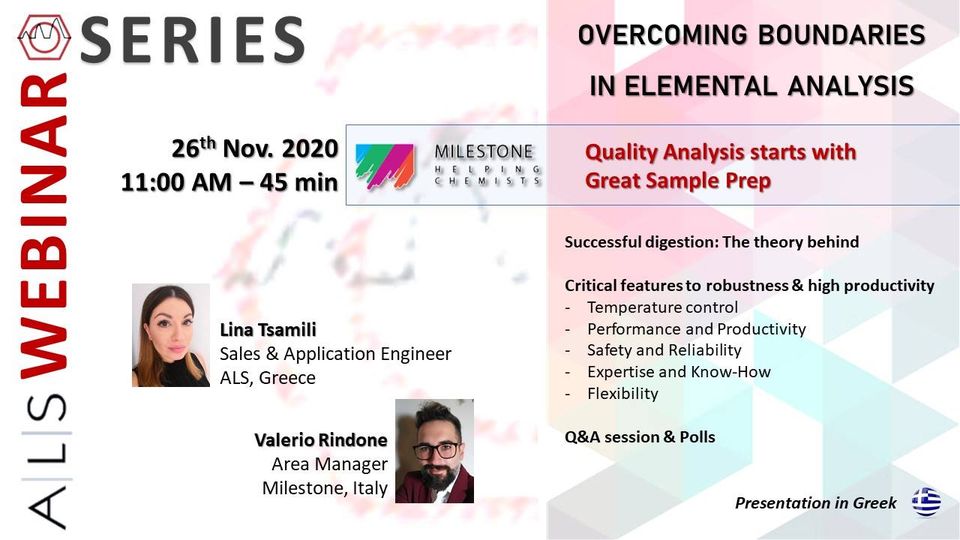 ALS WEBINAR SERIES

OVERCOMING BOUNDARIES IN ELEMENTAL ANALYSIS

26$^{th}$ Nov. 2020
11:00 AM – 45 min

MILESTONE
HELPING CHEMISTS

Quality Analysis starts with Great Sample Prep

Successful digestion: The theory behind

Critical features to robustness & high productivity
- Temperature control
- Performance and Productivity
- Safety and Reliability
- Expertise and Know-How
- Flexibility

Q&A session & Polls

Lina Tsamili
Sales & Application Engineer
ALS, Greece

Valerio Rindone
Area Manager
Milestone, Italy

Presentation in Greek